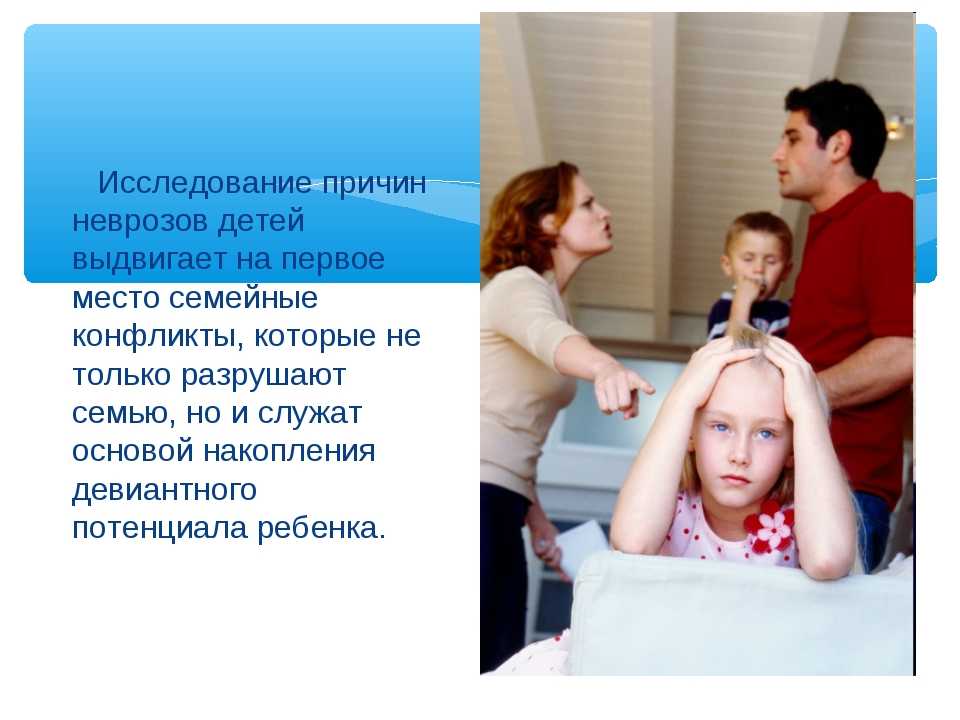 Исследование причин неврозов детей выдвигает на первое место семейные конфликты, которые не только разрушают семью, но и служат основой накопления девиантного потенциала ребенка.